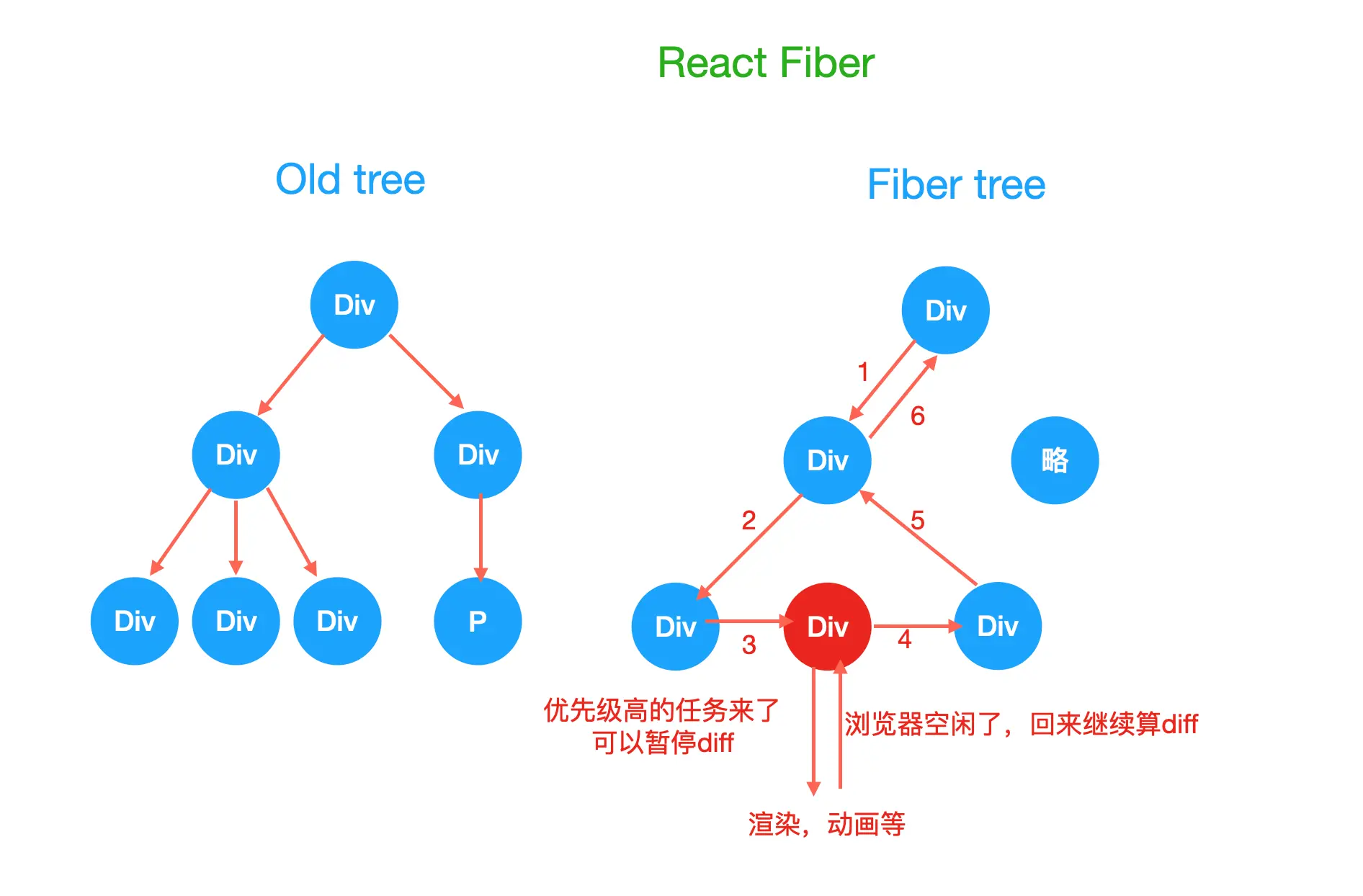 React Fiber

Old tree

Div

Div

Div

Div

Div

Div

P

Fiber tree

Div

1

6

Div

略

2

5

Div

3

Div

4

Div

优先级高的任务来了
可以暂停diff

浏览器空闲了，回来继续算diff

渲染，动画等